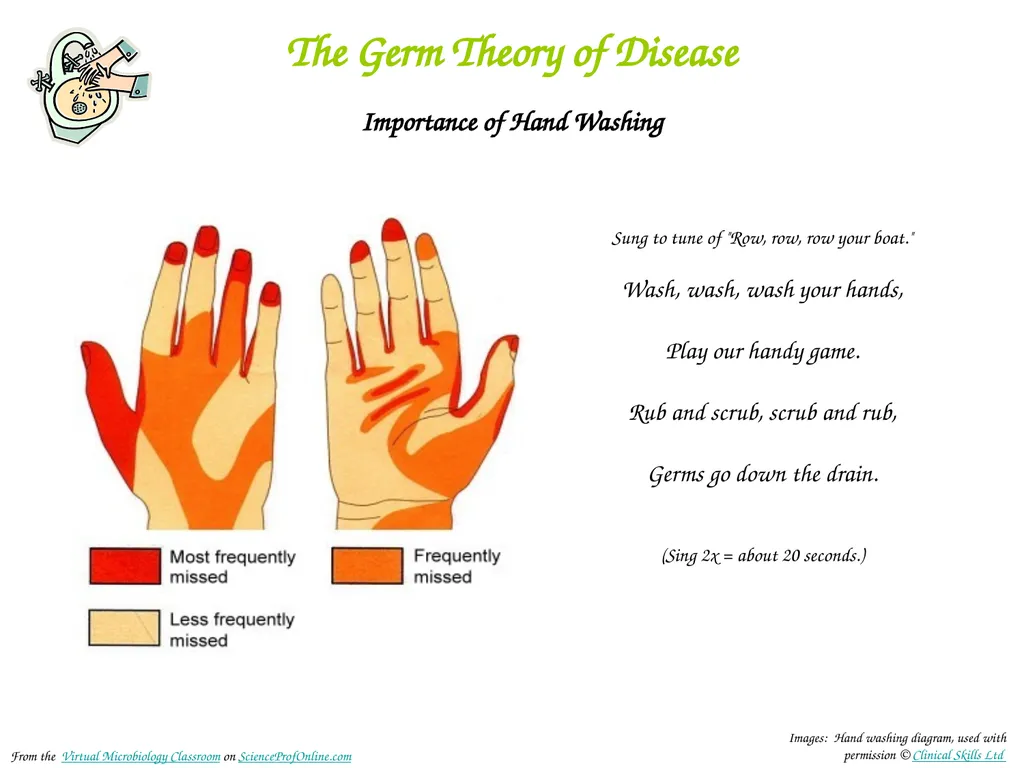 The Germ Theory of Disease

Importance of Hand Washing

Most frequently missed

Frequently missed

Less frequently missed

Sung to tune of "Row, row, row your boat."

Wash, wash, wash your hands,

Play our handy game.

Rub and scrub, scrub and rub,

Germs go down the drain.

(Sing 2x = about 20 seconds.)

From the Virtual Microbiology Classroom on ScienceProfOnline.com

Images: Hand washing diagram, used with permission © Clinical Skills Ltd